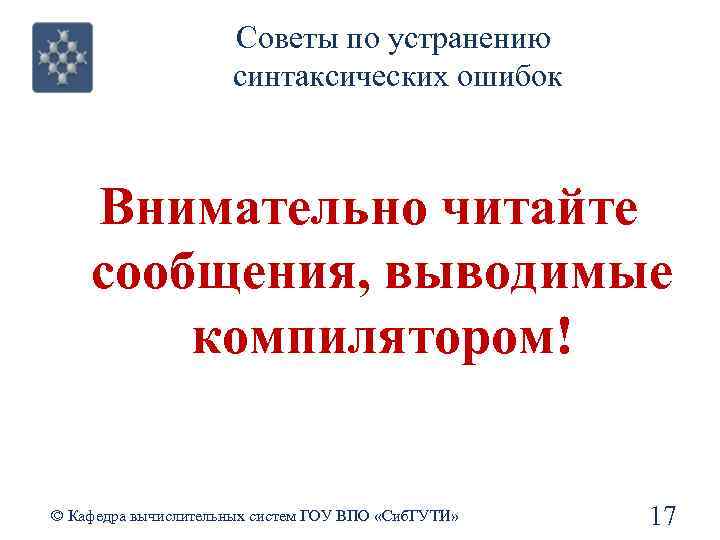 Советы по устранению синтаксических ошибок

Внимательно читайте сообщения, выводимые компилятором!

© Кафедра вычислительных систем ГОУ ВПО «СибГУТИ»

17